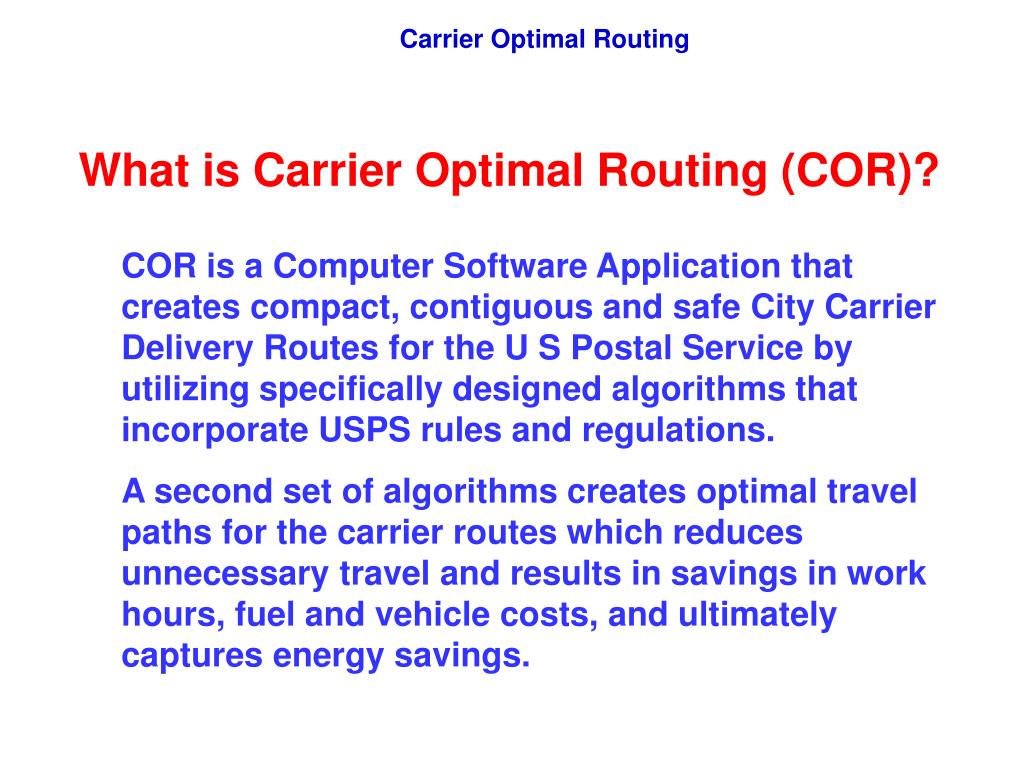 Carrier Optimal Routing

What is Carrier Optimal Routing (COR)?

COR is a Computer Software Application that creates compact, contiguous and safe City Carrier Delivery Routes for the U S Postal Service by utilizing specifically designed algorithms that incorporate USPS rules and regulations.

A second set of algorithms creates optimal travel paths for the carrier routes which reduces unnecessary travel and results in savings in work hours, fuel and vehicle costs, and ultimately captures energy savings.